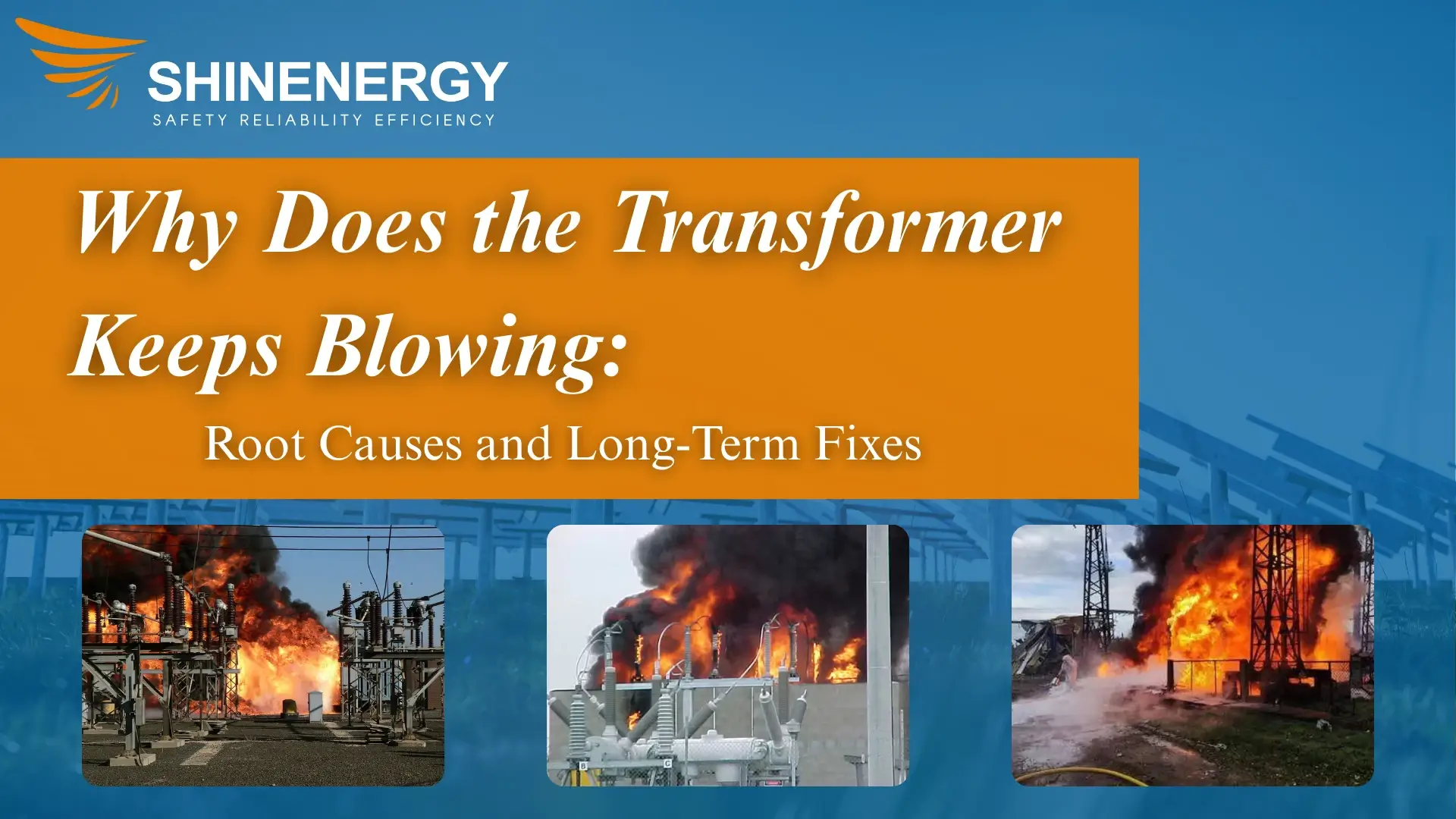 SHINENERGY
SAFETY RELIABILITY EFFICIENCY

Why Does the Transformer Keeps Blowing:

Root Causes and Long-Term Fixes